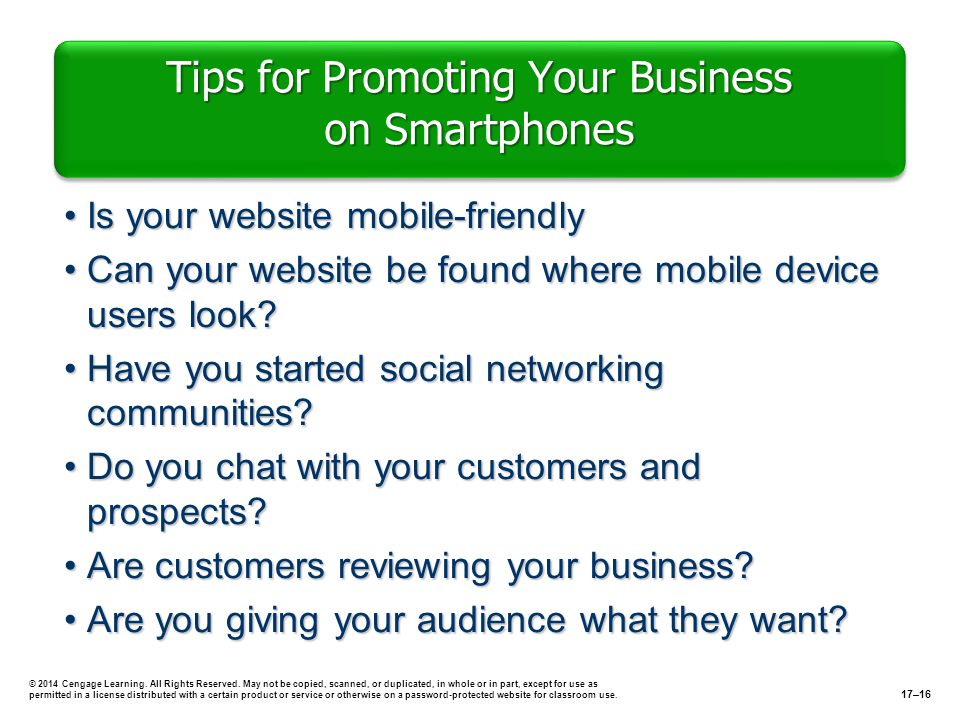 Tips for Promoting Your Business on Smartphones

• Is your website mobile-friendly

• Can your website be found where mobile device users look?

• Have you started social networking communities?

• Do you chat with your customers and prospects?

• Are customers reviewing your business?

• Are you giving your audience what they want?

© 2014 Cengage Learning. All Rights Reserved. May not be copied, scanned, or duplicated, in whole or in part, except for use as permitted in a license distributed with a certain product or service or otherwise on a password-protected website for classroom use.

17–16